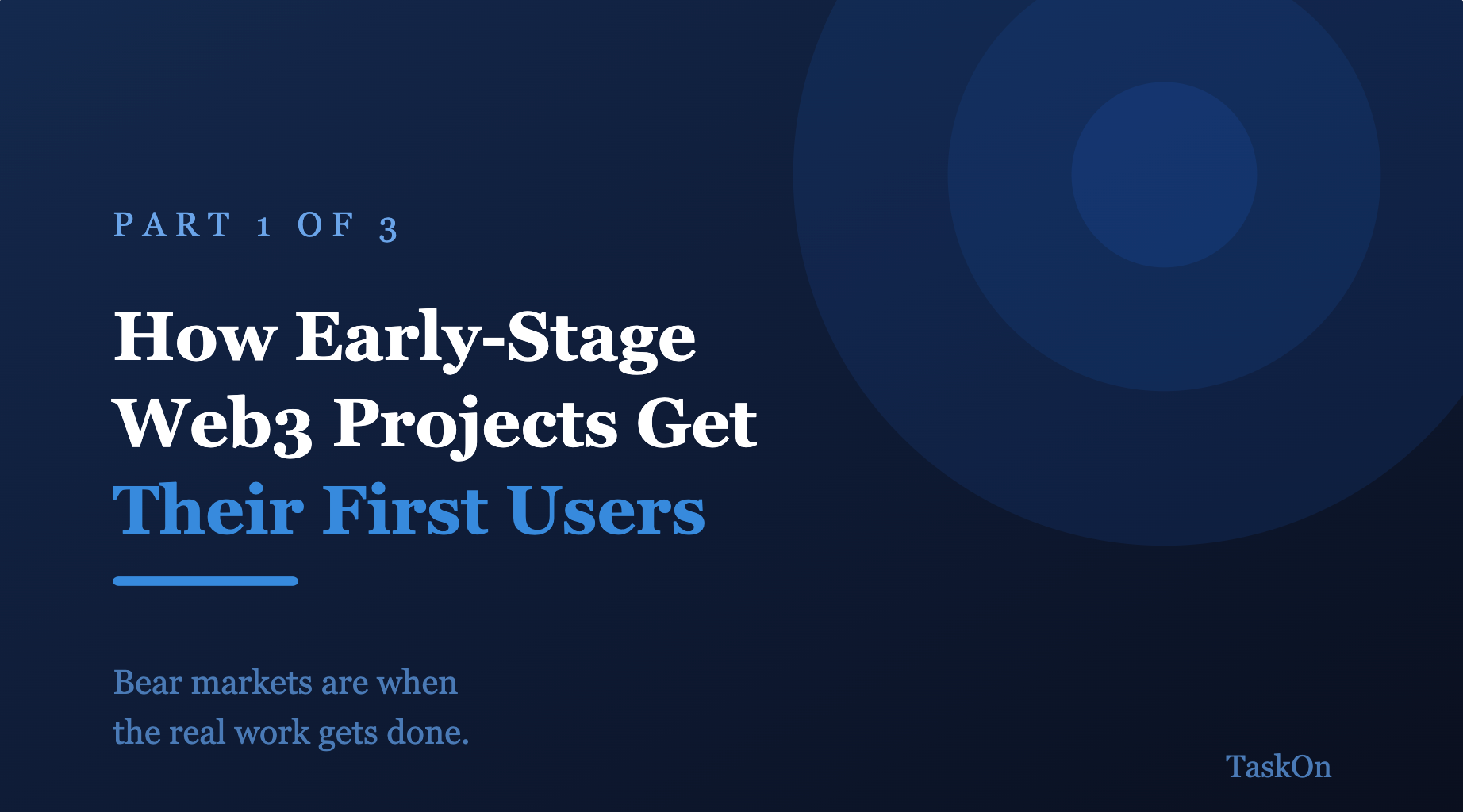 PART 1 OF 3

How Early-Stage Web3 Projects Get Their First Users

Bear markets are when the real work gets done.

TaskOn